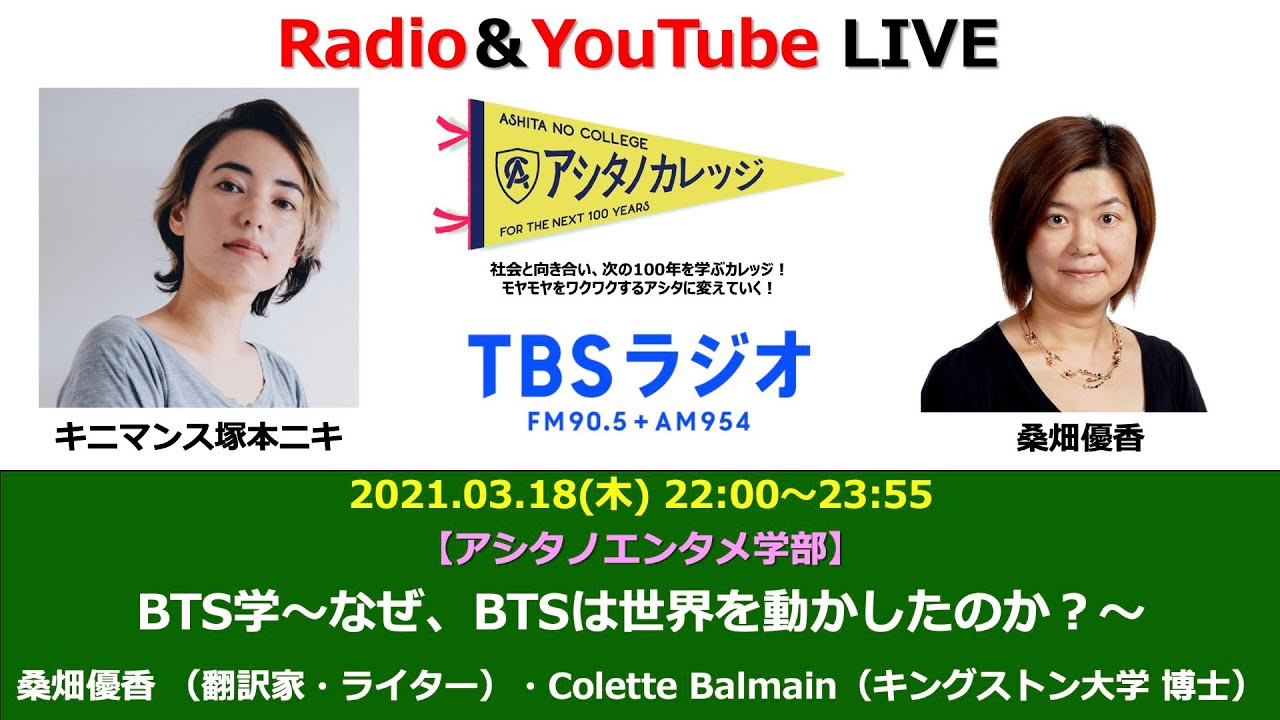 Radio＆YouTube LIVE

ASHITA NO COLLEGE
アシタノカレッジ
FOR THE NEXT 100 YEARS

社会と向き合い、次の100年を学ぶカレッジ！
モヤモヤをワクワクするアシタに変えていく！

TBSラジオ
FM90.5＋AM954

キニマンス塚本ニキ

桑畑優香

2021.03.18(木) 22:00～23:55
【アシタノエンタメ学部】
BTS学～なぜ、BTSは世界を動かしたのか？～
桑畑優香 （翻訳家・ライター）・Colette Balmain（キングストン大学 博士）